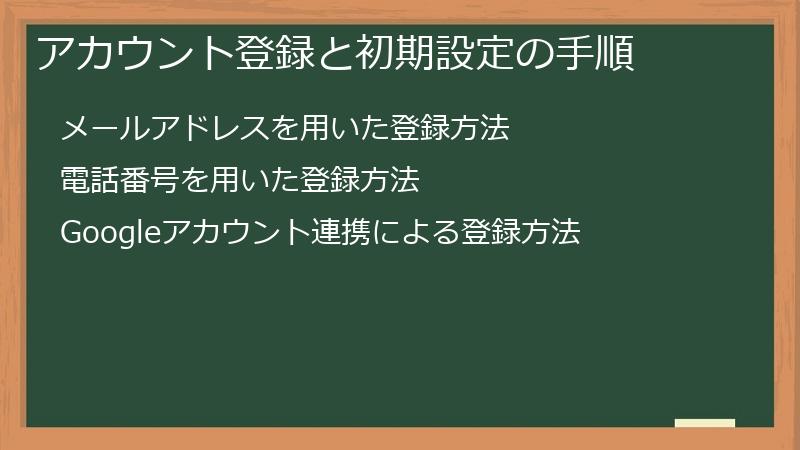 アカウント登録と初期設定の手順

メールアドレスを用いた登録方法

電話番号を用いた登録方法

Googleアカウント連携による登録方法